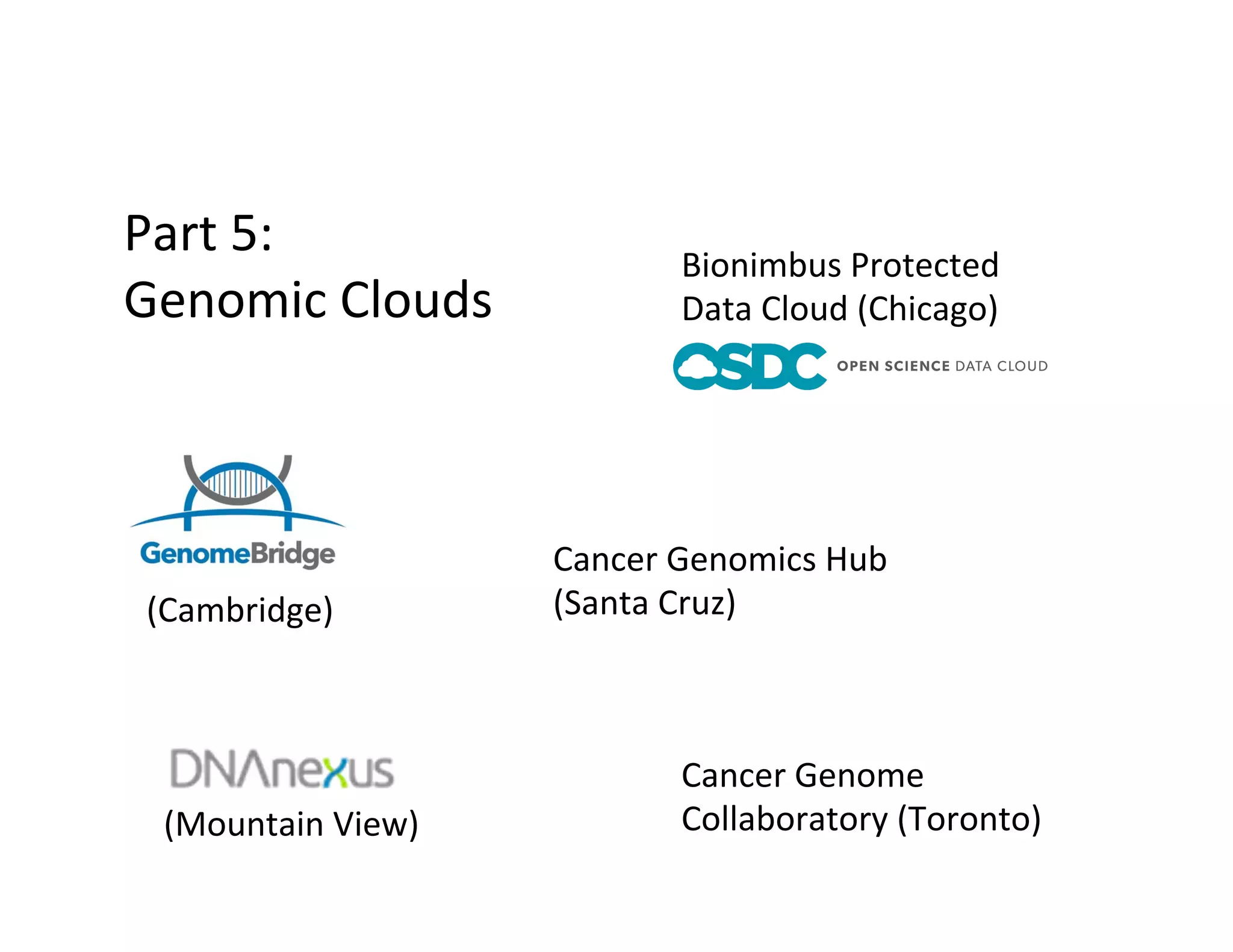 Part 5:
Genomic Clouds

Bionimbus Protected Data Cloud (Chicago)

OSDC OPEN SCIENCE DATA CLOUD

GenomeBridge

(Cambridge)

Cancer Genomics Hub (Santa Cruz)

DNAnexus

(Mountain View)

Cancer Genome Collaboratory (Toronto)